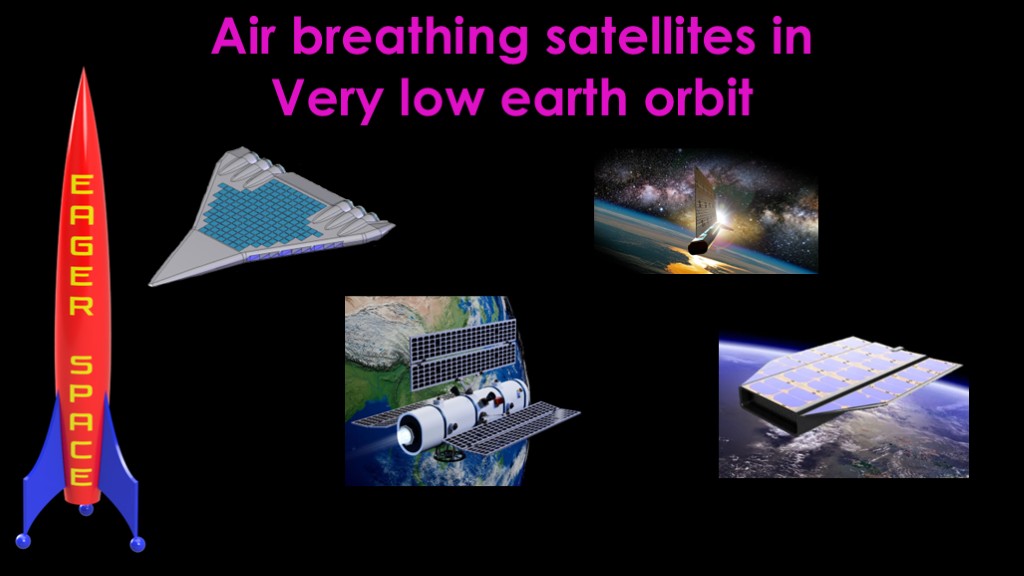 Air breathing satellites in
Very low earth orbit

EAGER SPACE